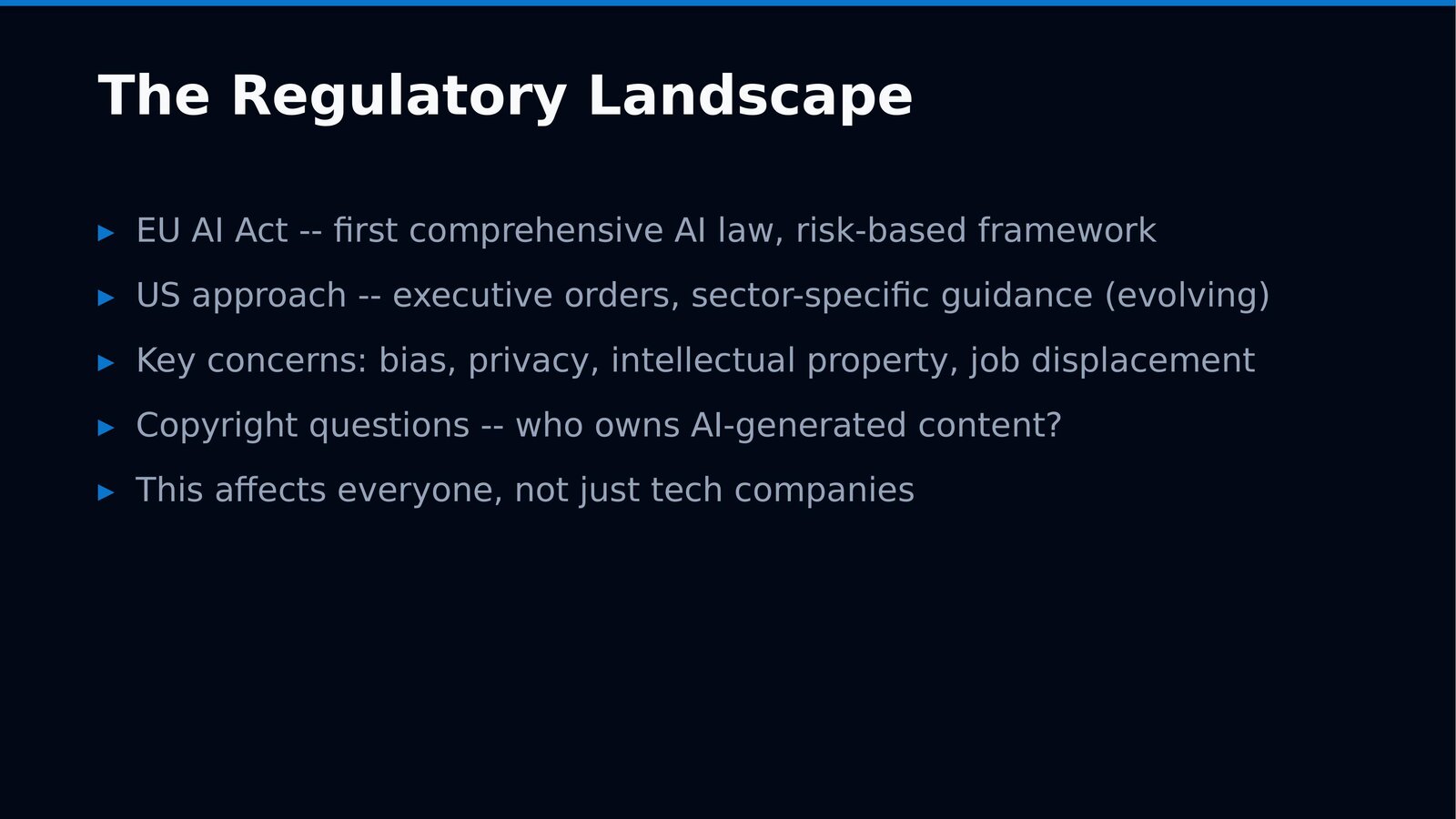 The Regulatory Landscape

▸ EU AI Act -- first comprehensive AI law, risk-based framework

▸ US approach -- executive orders, sector-specific guidance (evolving)

▸ Key concerns: bias, privacy, intellectual property, job displacement

▸ Copyright questions -- who owns AI-generated content?

▸ This affects everyone, not just tech companies